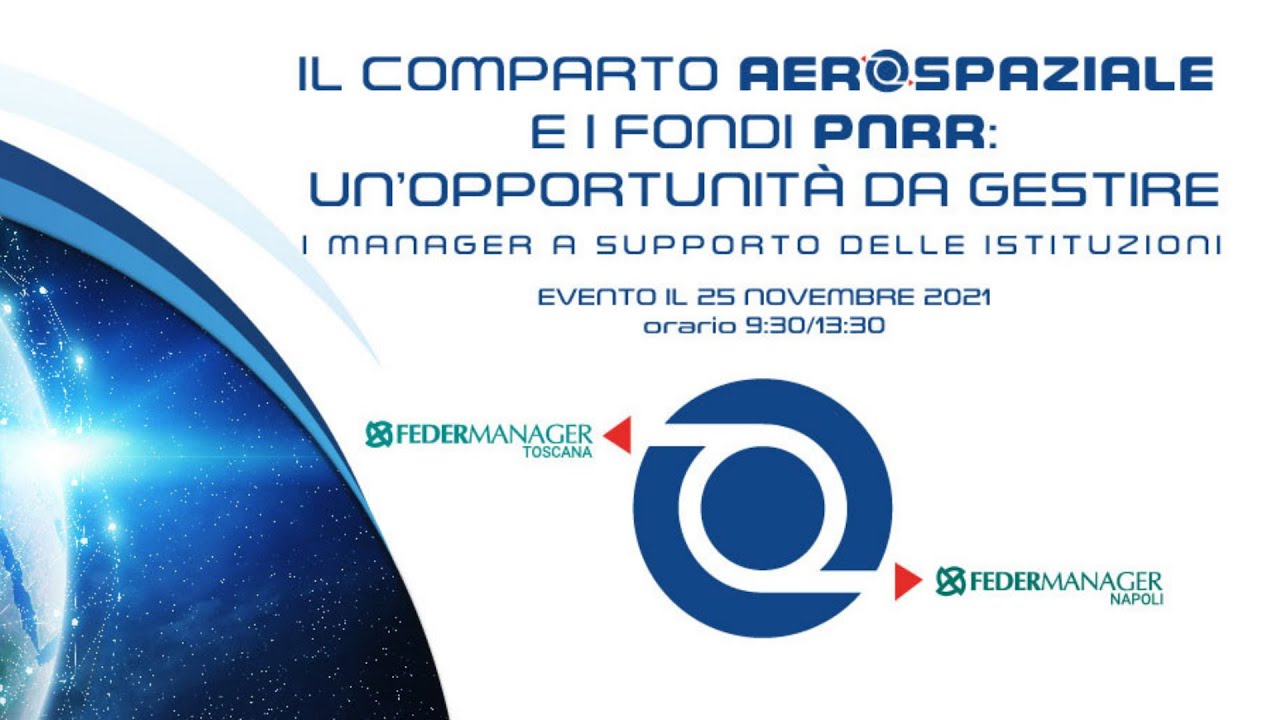 IL COMPARTO AEROSPAZIALE
E I FONDI PNRR:
UN'OPPORTUNITÀ DA GESTIRE
I MANAGER A SUPPORTO DELLE ISTITUZIONI

EVENTO IL 25 NOVEMBRE 2021
orario 9:30/13:30

FEDERMANAGER
TOSCANA

FEDERMANAGER
NAPOLI